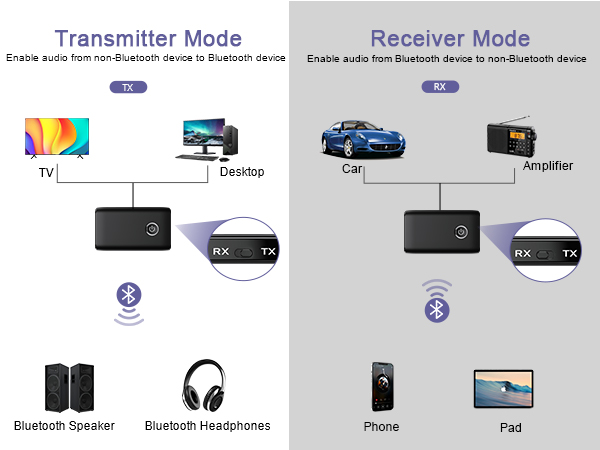 Transmitter Mode
Enable audio from non-Bluetooth device to Bluetooth device

TX

TV

Desktop

RX TX

Bluetooth Speaker

Bluetooth Headphones

Receiver Mode
Enable audio from Bluetooth device to non-Bluetooth device

RX

Car

Amplifier

RX TX

Phone

Pad